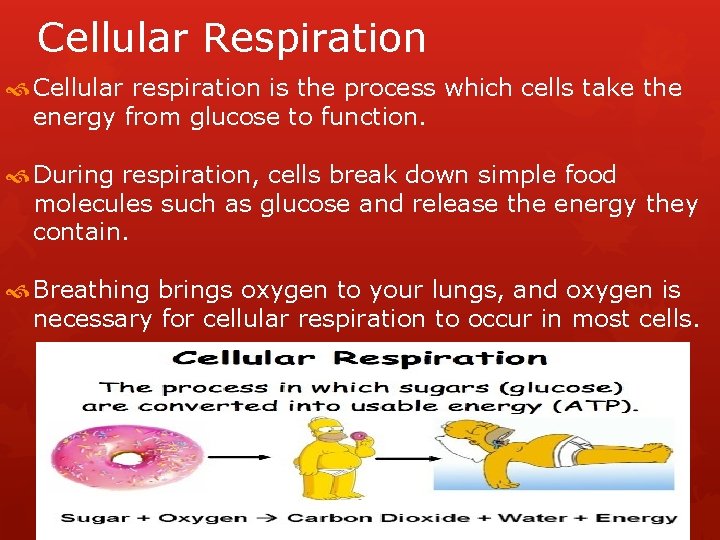 Cellular Respiration

Cellular respiration is the process which cells take the energy from glucose to function.

During respiration, cells break down simple food molecules such as glucose and release the energy they contain.

Breathing brings oxygen to your lungs, and oxygen is necessary for cellular respiration to occur in most cells.

Cellular Respiration

The process in which sugars (glucose) are converted into usable energy (ATP).

Sugar + Oxygen → Carbon Dioxide + Water + Energy